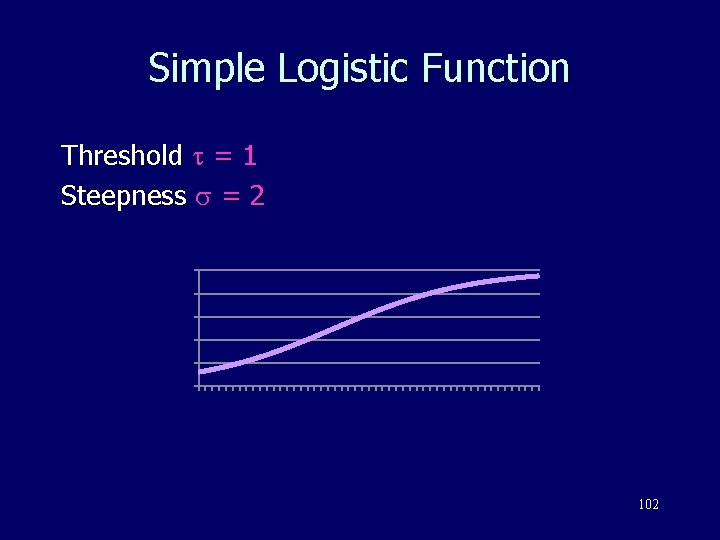 Simple Logistic Function

Threshold $\tau = 1$
Steepness $\sigma = 2$

102